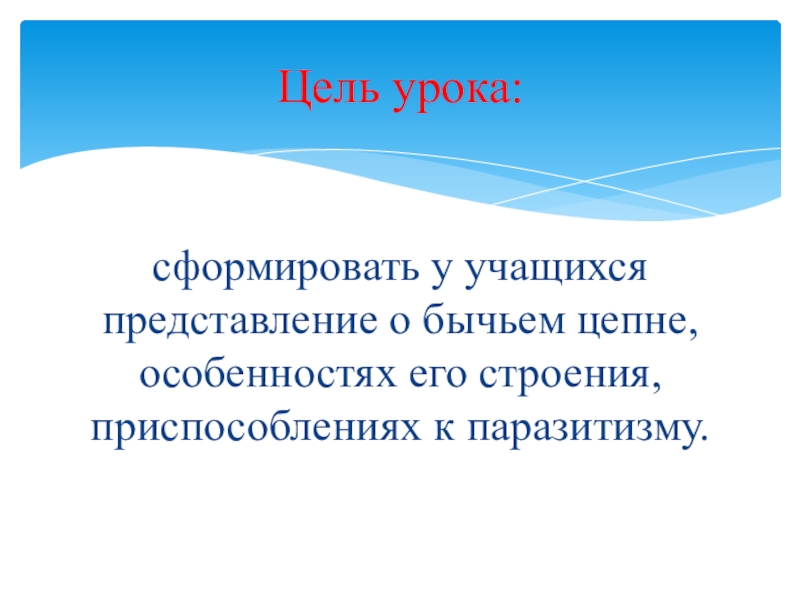 Цель урока:

сформировать у учащихся представление о бычьем цепне, особенностях его строения, приспособлениях к паразитизму.